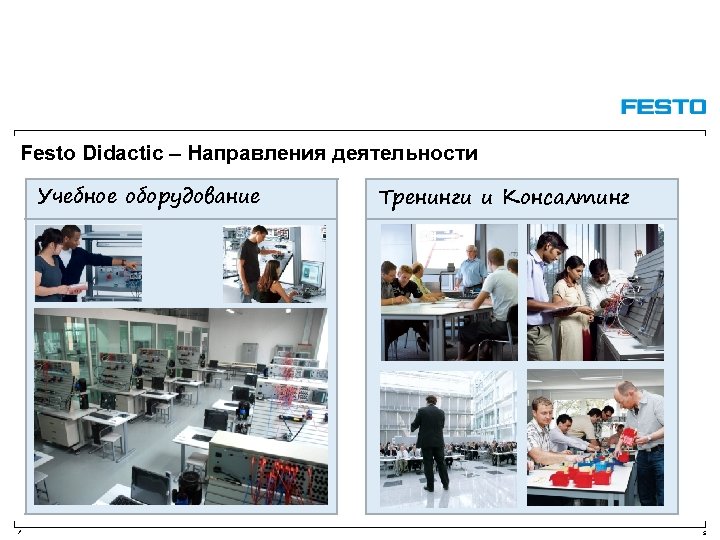 FESTO

Festo Didactic – Направления деятельности

Учебное оборудование

Тренинги и Консалтинг